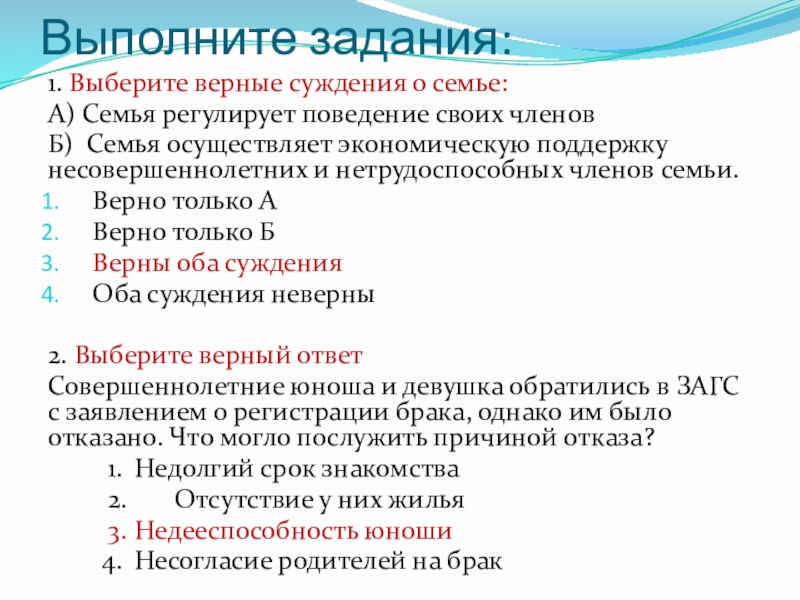 Выполните задания:

1. Выберите верные суждения о семье:
А) Семья регулирует поведение своих членов
Б) Семья осуществляет экономическую поддержку несовершеннолетних и нетрудоспособных членов семьи.
1. Верно только А
2. Верно только Б
3. Верны оба суждения
4. Оба суждения неверны

2. Выберите верный ответ
Совершеннолетние юноша и девушка обратились в ЗАГС с заявлением о регистрации брака, однако им было отказано. Что могло послужить причиной отказа?
1. Недолгий срок знакомства
2. Отсутствие у них жилья
3. Недееспособность юноши
4. Несогласие родителей на брак